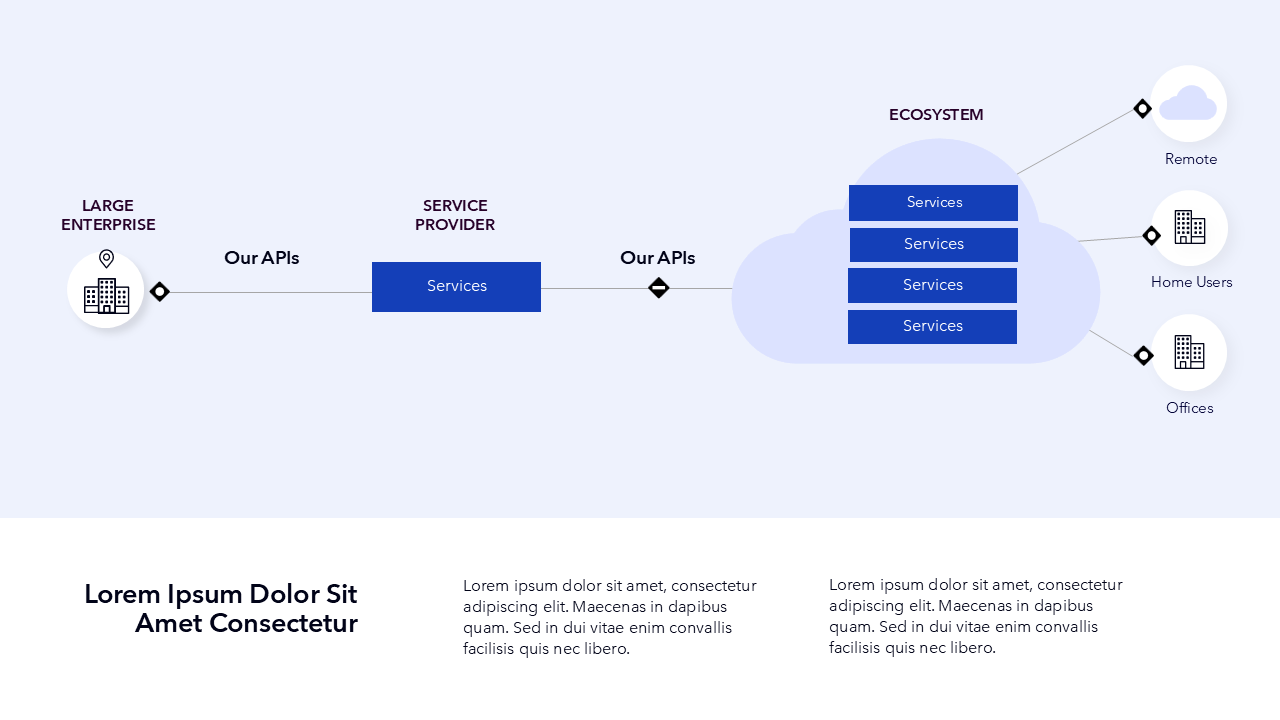 LARGE ENTERPRISE

Our APIs

SERVICE PROVIDER

Services

Our APIs

ECOSYSTEM

Services

Services

Services

Services

Remote

Home Users

Offices

Lorem Ipsum Dolor Sit Amet Consectetur

Lorem ipsum dolor sit amet, consectetur adipiscing elit. Maecenas in dapibus quam. Sed in dui vitae enim convallis facilisis quis nec libero.

Lorem ipsum dolor sit amet, consectetur adipiscing elit. Maecenas in dapibus quam. Sed in dui vitae enim convallis facilisis quis nec libero.